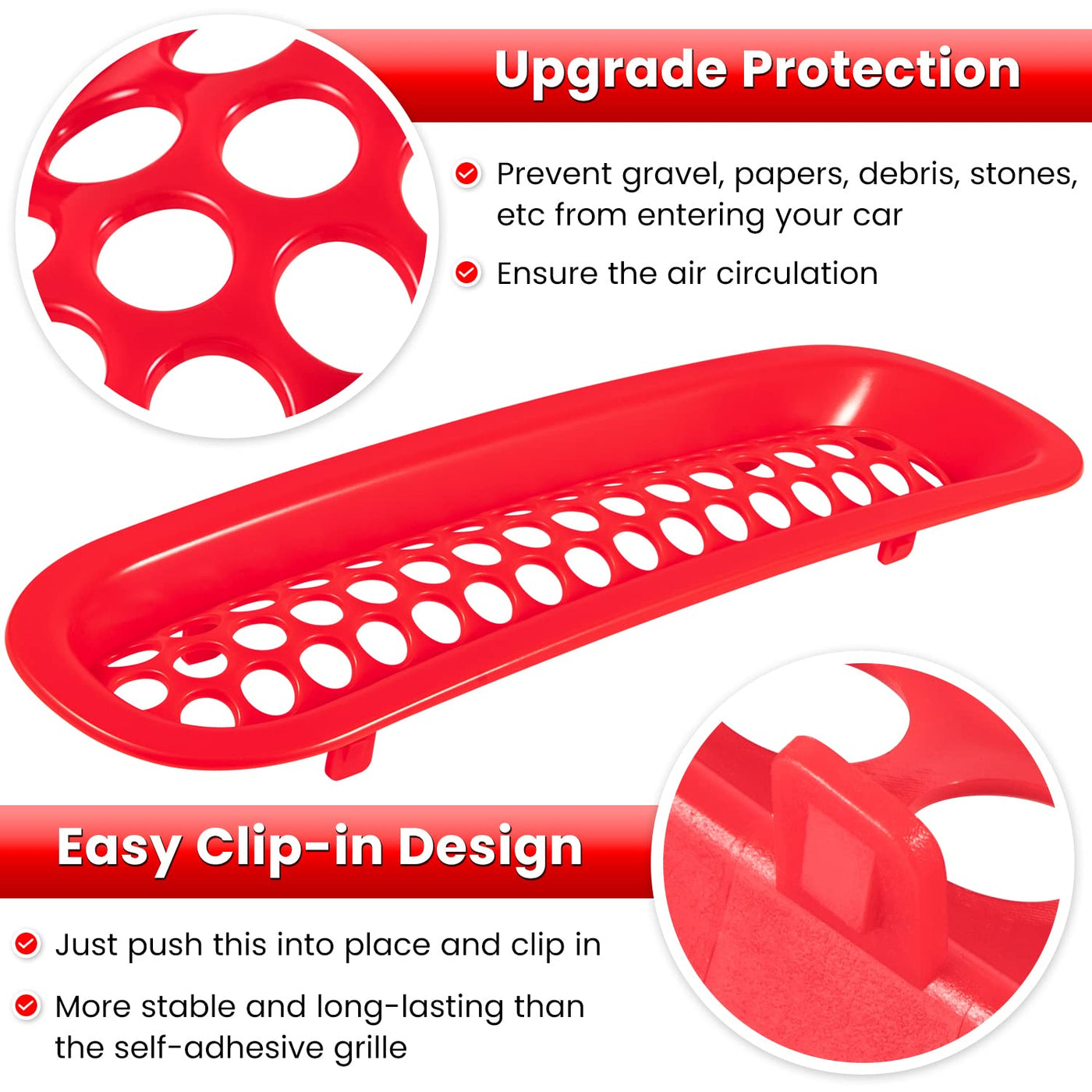 Upgrade Protection

Prevent gravel, papers, debris, stones, etc from entering your car

Ensure the air circulation

Easy Clip-in Design

Just push this into place and clip in

More stable and long-lasting than the self-adhesive grille